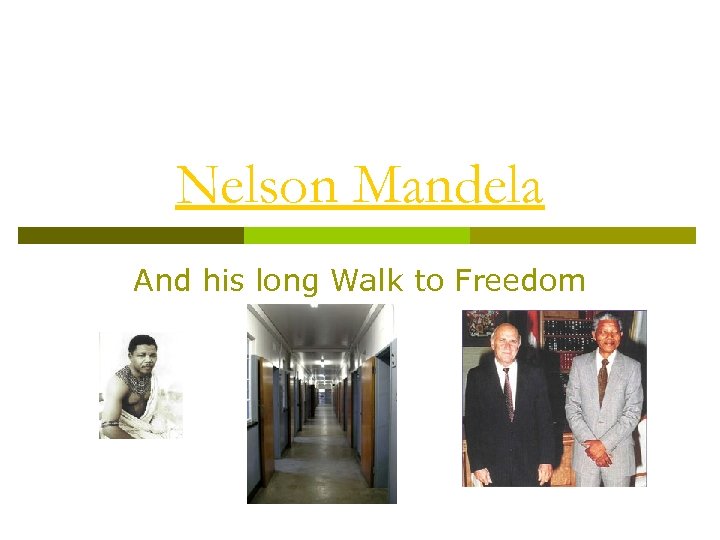 Nelson Mandela

And his long Walk to Freedom